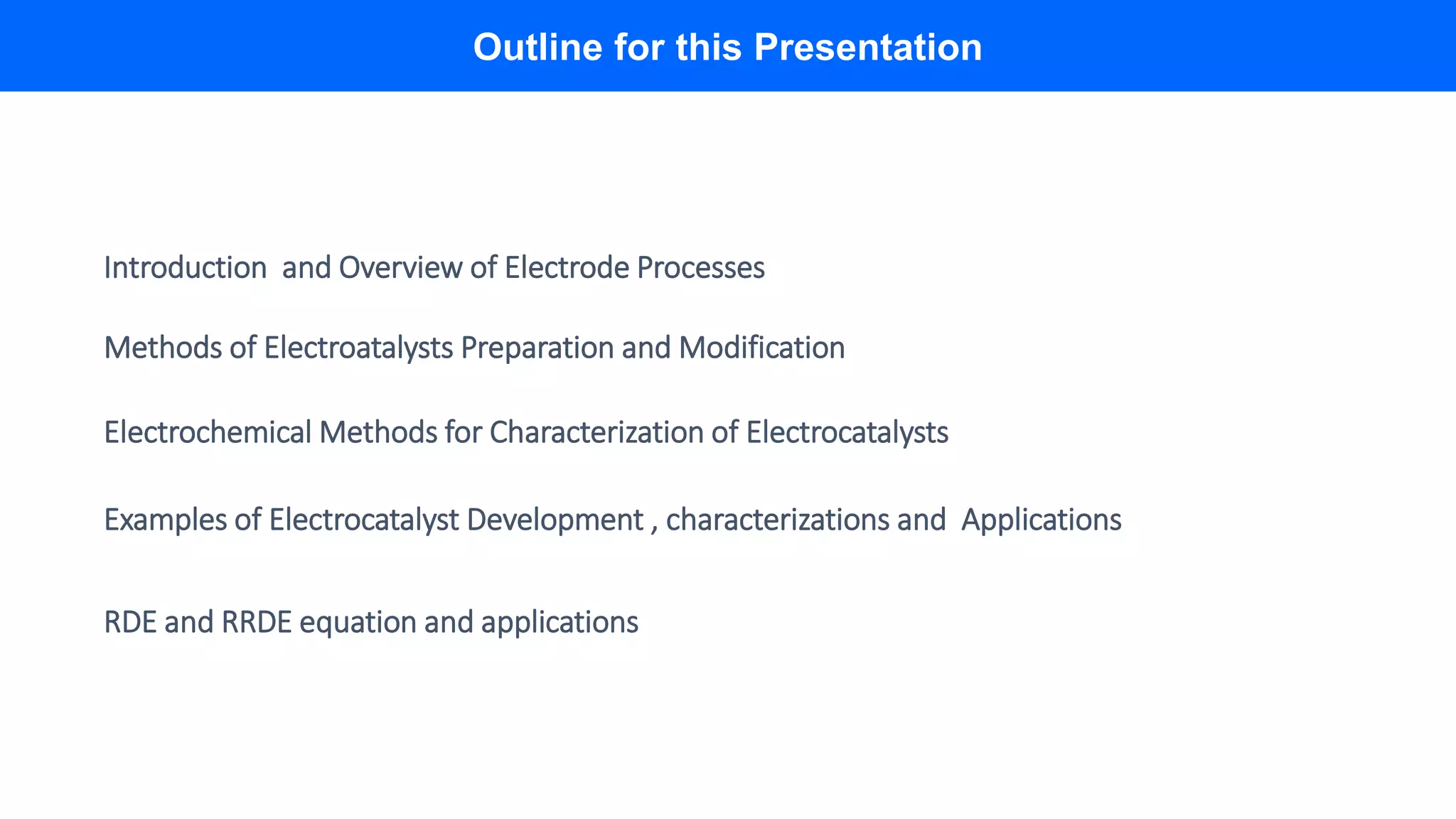 Outline for this Presentation

Introduction and Overview of Electrode Processes

Methods of Electroatalysts Preparation and Modification

Electrochemical Methods for Characterization of Electrocatalysts

Examples of Electrocatalyst Development , characterizations and Applications

RDE and RRDE equation and applications